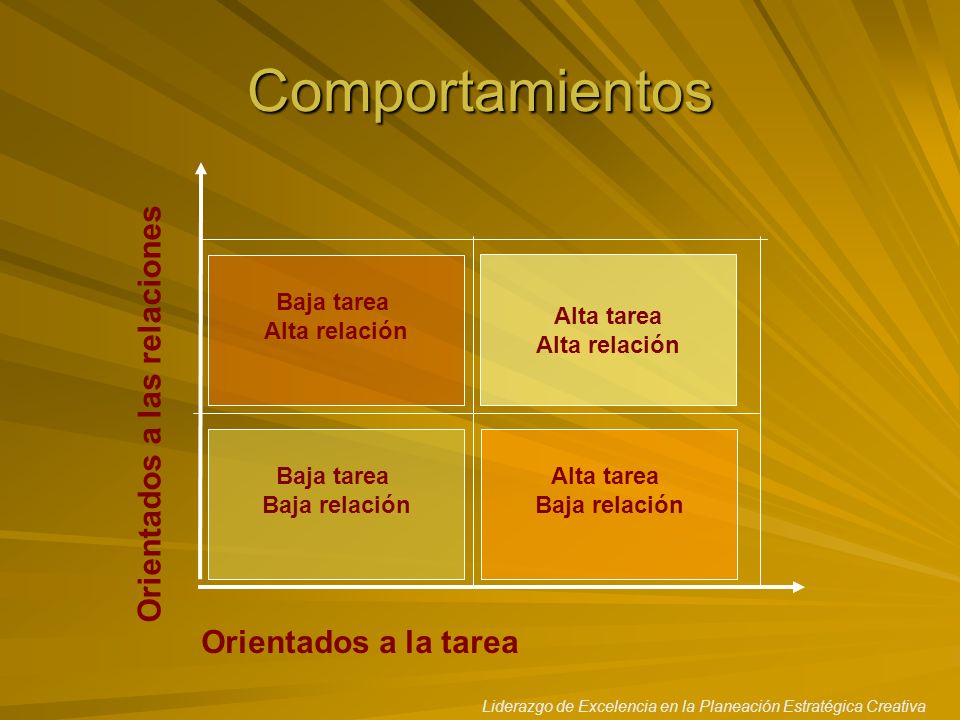 Comportamientos

Orientados a las relaciones

Baja tarea
Alta relación

Alta tarea
Alta relación

Baja tarea
Baja relación

Alta tarea
Baja relación

Orientados a la tarea

Liderazgo de Excelencia en la Planeación Estratégica Creativa